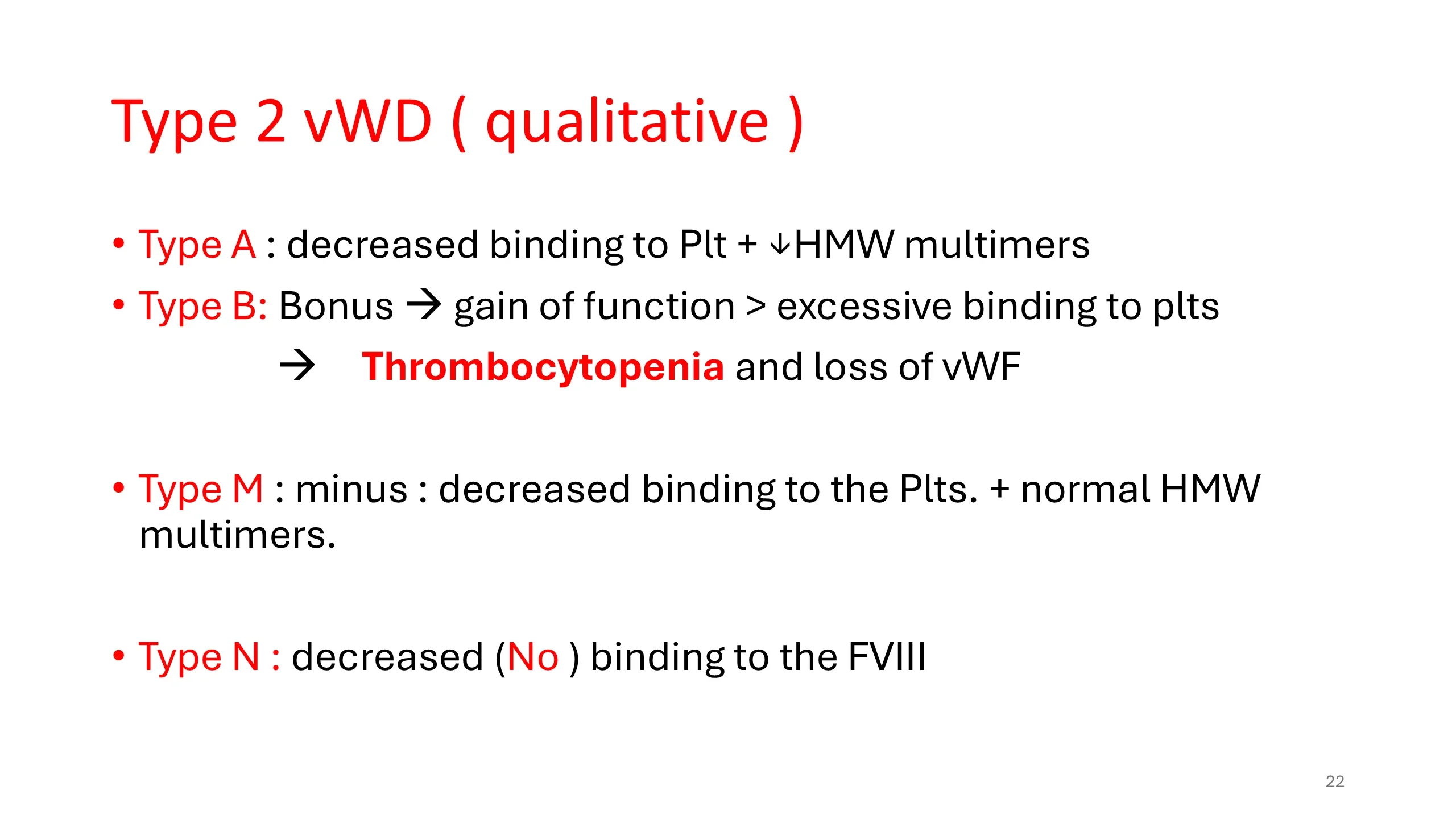 Type 2 vWD ( qualitative )

• Type A : decreased binding to Plt + ↓HMW multimers
• Type B: Bonus → gain of function > excessive binding to plts
→ Thrombocytopenia and loss of vWF

• Type M : minus : decreased binding to the Plts. + normal HMW multimers.

• Type N : decreased (No ) binding to the FVIII

22